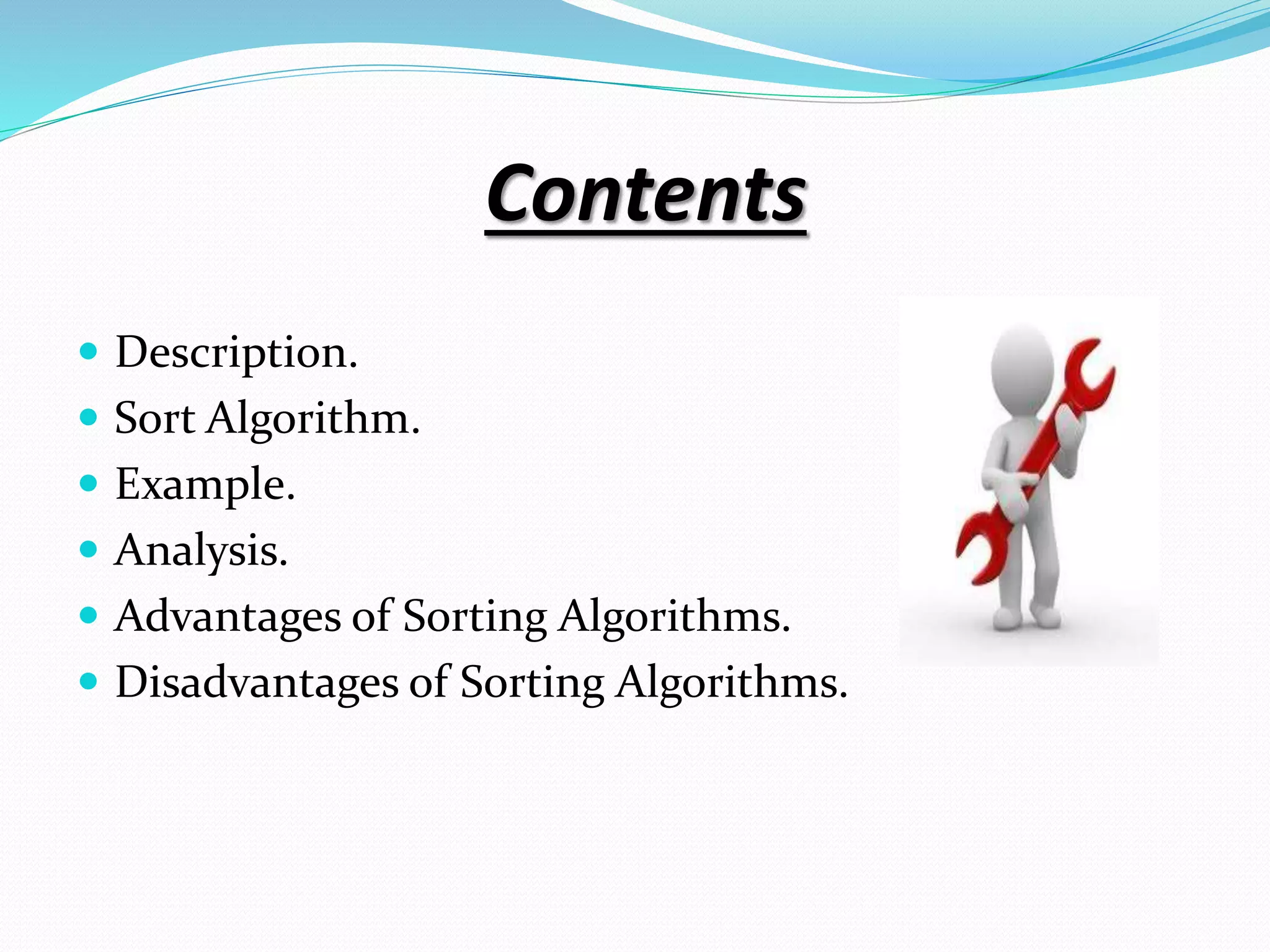 Contents

- Description.
- Sort Algorithm.
- Example.
- Analysis.
- Advantages of Sorting Algorithms.
- Disadvantages of Sorting Algorithms.